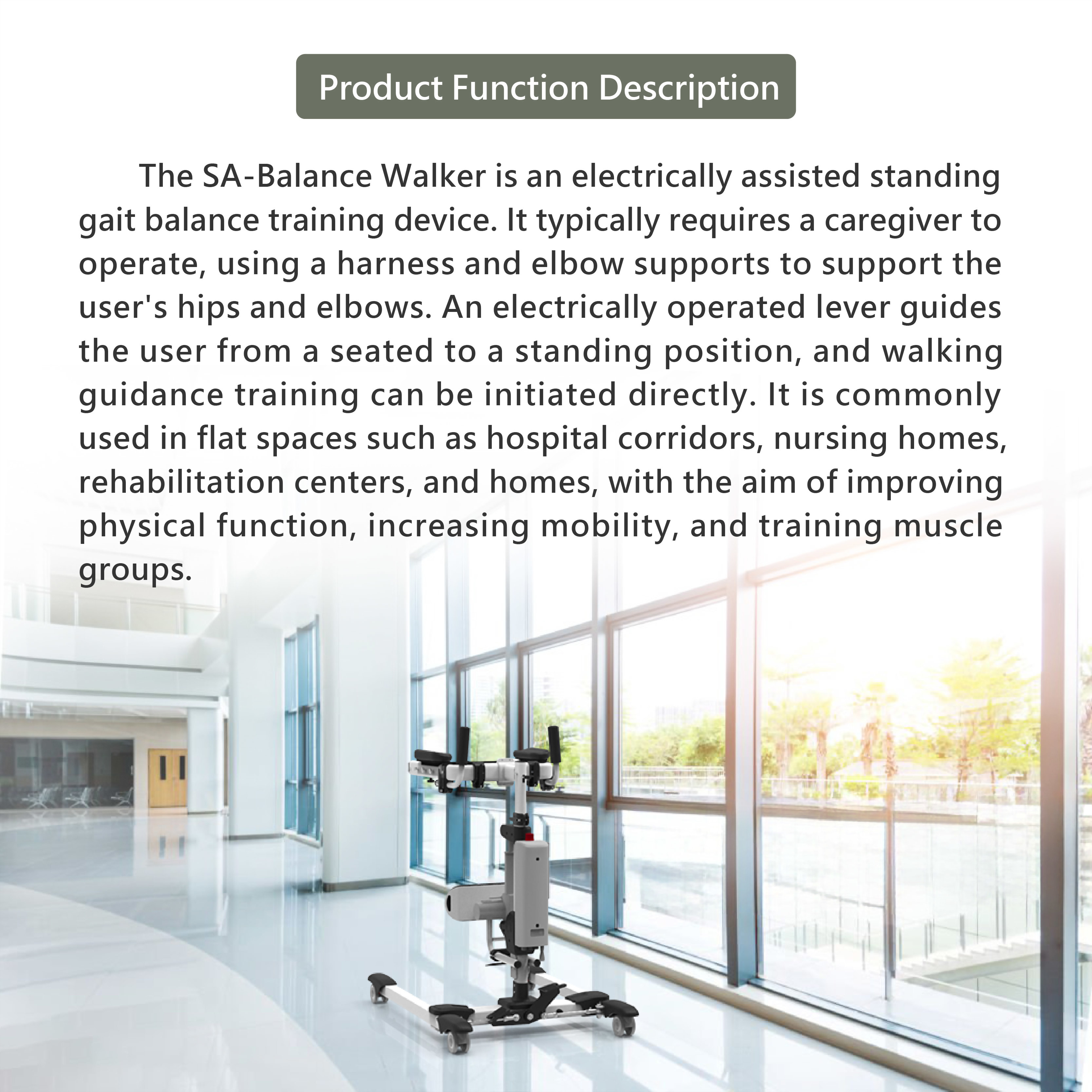 Product Function Description

The SA-Balance Walker is an electrically assisted standing gait balance training device. It typically requires a caregiver to operate, using a harness and elbow supports to support the user's hips and elbows. An electrically operated lever guides the user from a seated to a standing position, and walking guidance training can be initiated directly. It is commonly used in flat spaces such as hospital corridors, nursing homes, rehabilitation centers, and homes, with the aim of improving physical function, increasing mobility, and training muscle groups.